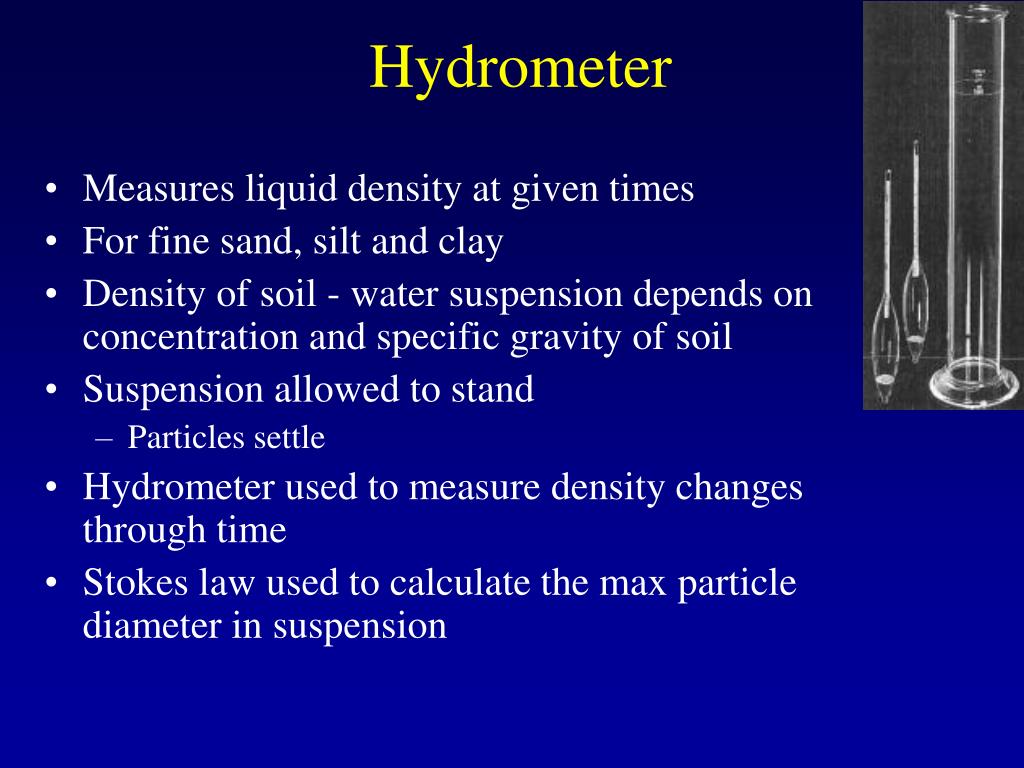 Hydrometer

• Measures liquid density at given times
• For fine sand, silt and clay
• Density of soil - water suspension depends on concentration and specific gravity of soil
• Suspension allowed to stand
– Particles settle
• Hydrometer used to measure density changes through time
• Stokes law used to calculate the max particle diameter in suspension